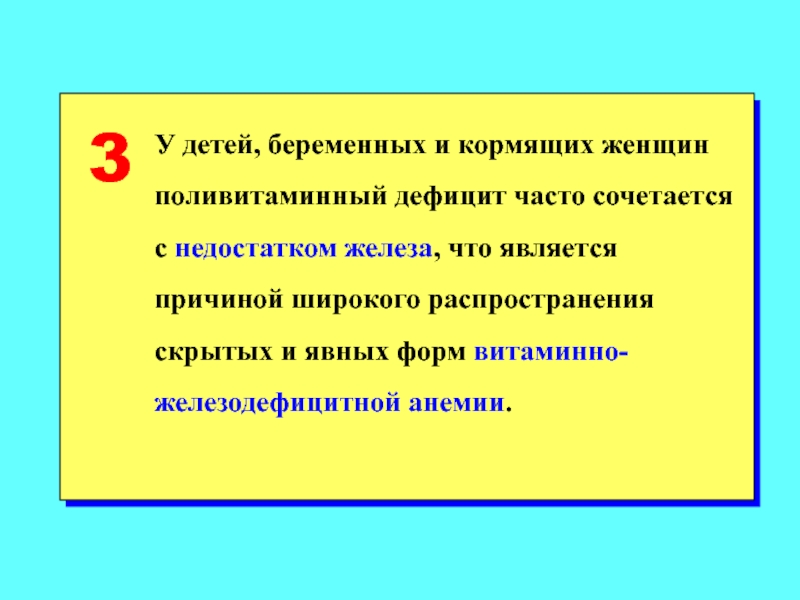 3

У детей, беременных и кормящих женщин поливитаминный дефицит часто сочетается с недостатком железа, что является причиной широкого распространения скрытых и явных форм витаминно-железодефицитной анемии.